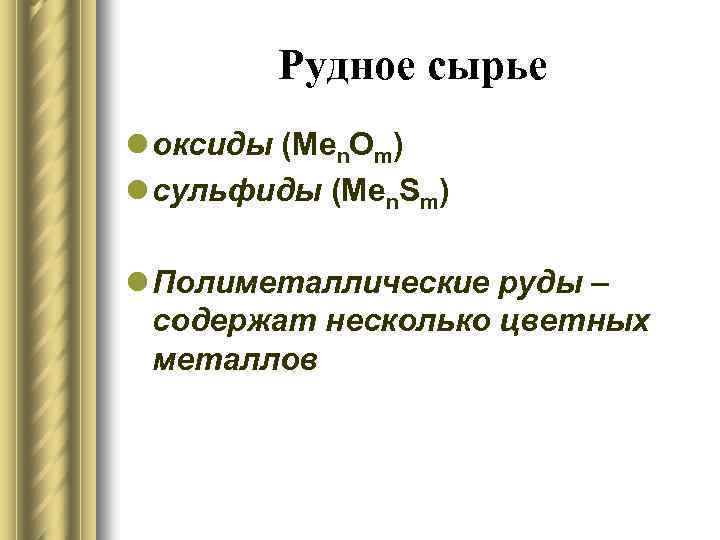 Рудное сырье

оксиды ($Me_nO_m$)

сульфиды ($Me_nS_m$)

Полиметаллические руды – содержат несколько цветных металлов